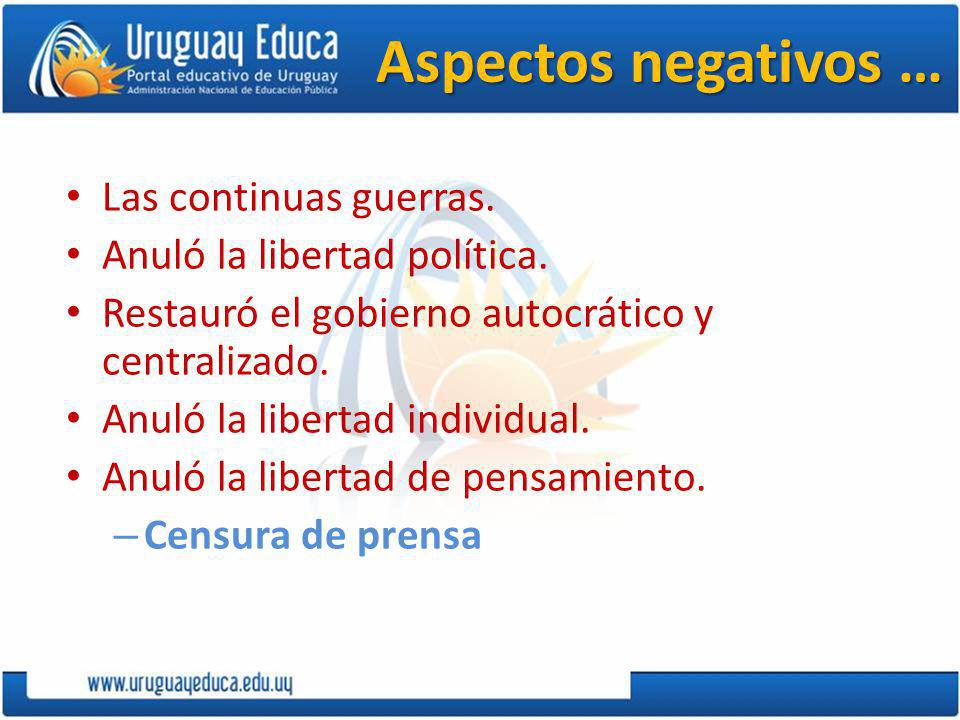 Uruguay Educa
Portal educativo de Uruguay
Administración Nacional de Educación Pública

Aspectos negativos …

• Las continuas guerras.
• Anuló la libertad política.
• Restauró el gobierno autocrático y centralizado.
• Anuló la libertad individual.
• Anuló la libertad de pensamiento.
– Censura de prensa

www.uruguayeduca.edu.uy